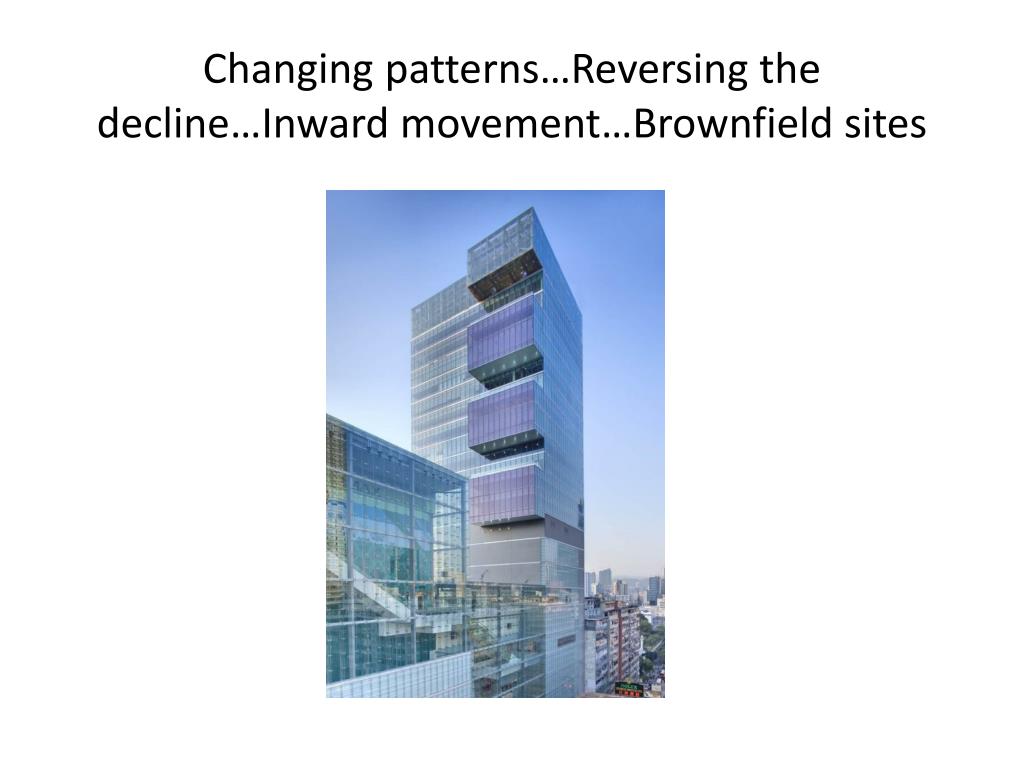 Changing patterns…Reversing the decline…Inward movement…Brownfield sites